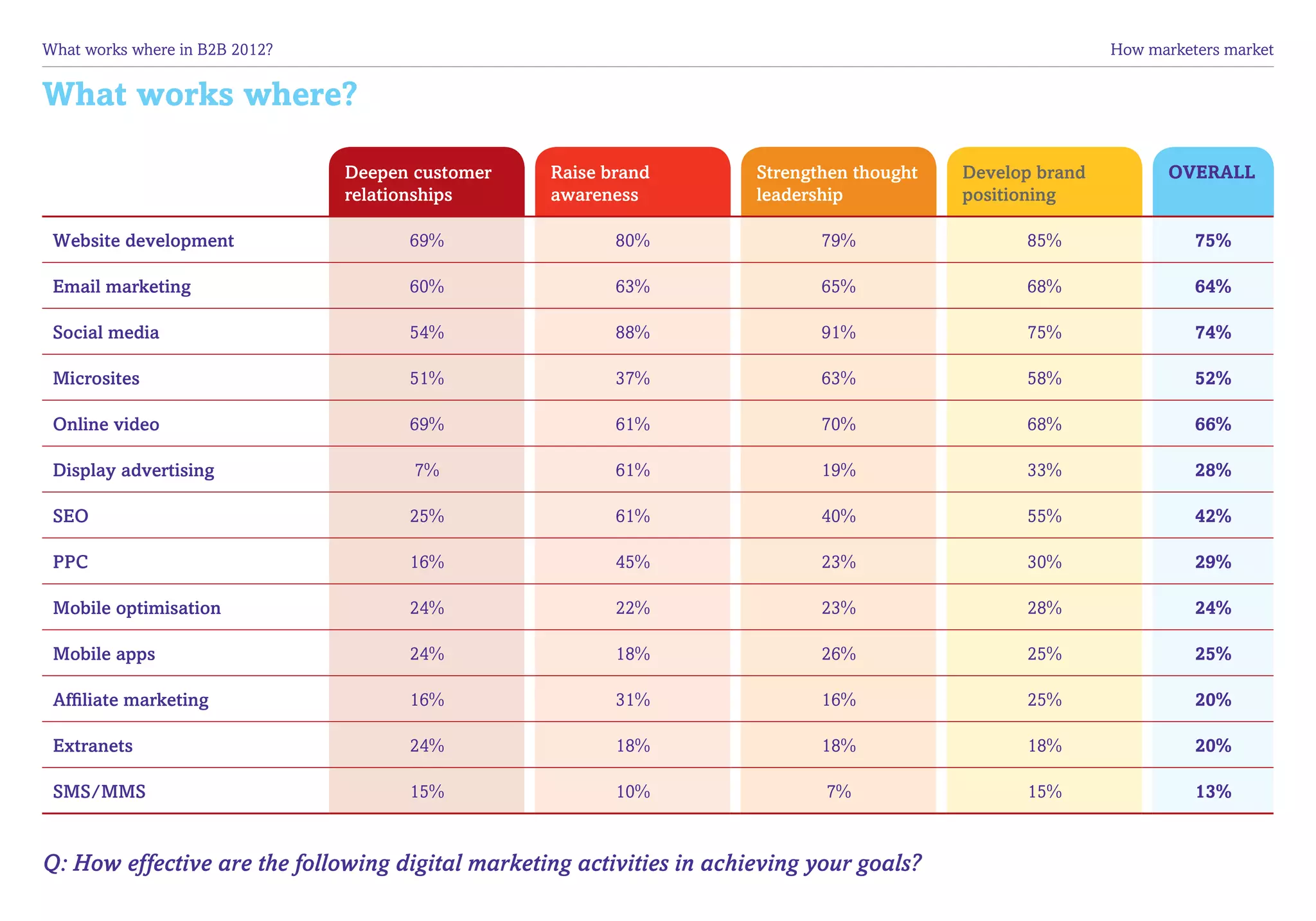 What works where in B2B 2012?

How marketers market

What works where?

| | Deepen customer relationships | Raise brand awareness | Strengthen thought leadership | Develop brand positioning | OVERALL |
|---|---|---|---|---|---|
| Website development | 69% | 80% | 79% | 85% | 75% |
| Email marketing | 60% | 63% | 65% | 68% | 64% |
| Social media | 54% | 88% | 91% | 75% | 74% |
| Microsites | 51% | 37% | 63% | 58% | 52% |
| Online video | 69% | 61% | 70% | 68% | 66% |
| Display advertising | 7% | 61% | 19% | 33% | 28% |
| SEO | 25% | 61% | 40% | 55% | 42% |
| PPC | 16% | 45% | 23% | 30% | 29% |
| Mobile optimisation | 24% | 22% | 23% | 28% | 24% |
| Mobile apps | 24% | 18% | 26% | 25% | 25% |
| Affiliate marketing | 16% | 31% | 16% | 25% | 20% |
| Extranets | 24% | 18% | 18% | 18% | 20% |
| SMS/MMS | 15% | 10% | 7% | 15% | 13% |

Q: How effective are the following digital marketing activities in achieving your goals?